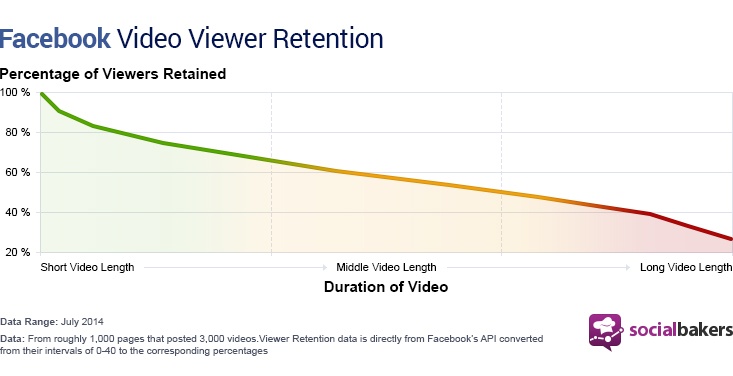 Facebook Video Viewer Retention

Percentage of Viewers Retained

100 %
80 %
60 %
40 %
20 %

Short Video Length
Middle Video Length
Long Video Length

Duration of Video

Data Range: July 2014

Data: From roughly 1,000 pages that posted 3,000 videos.Viewer Retention data is directly from Facebook's API converted from their intervals of 0-40 to the corresponding percentages

socialbakers